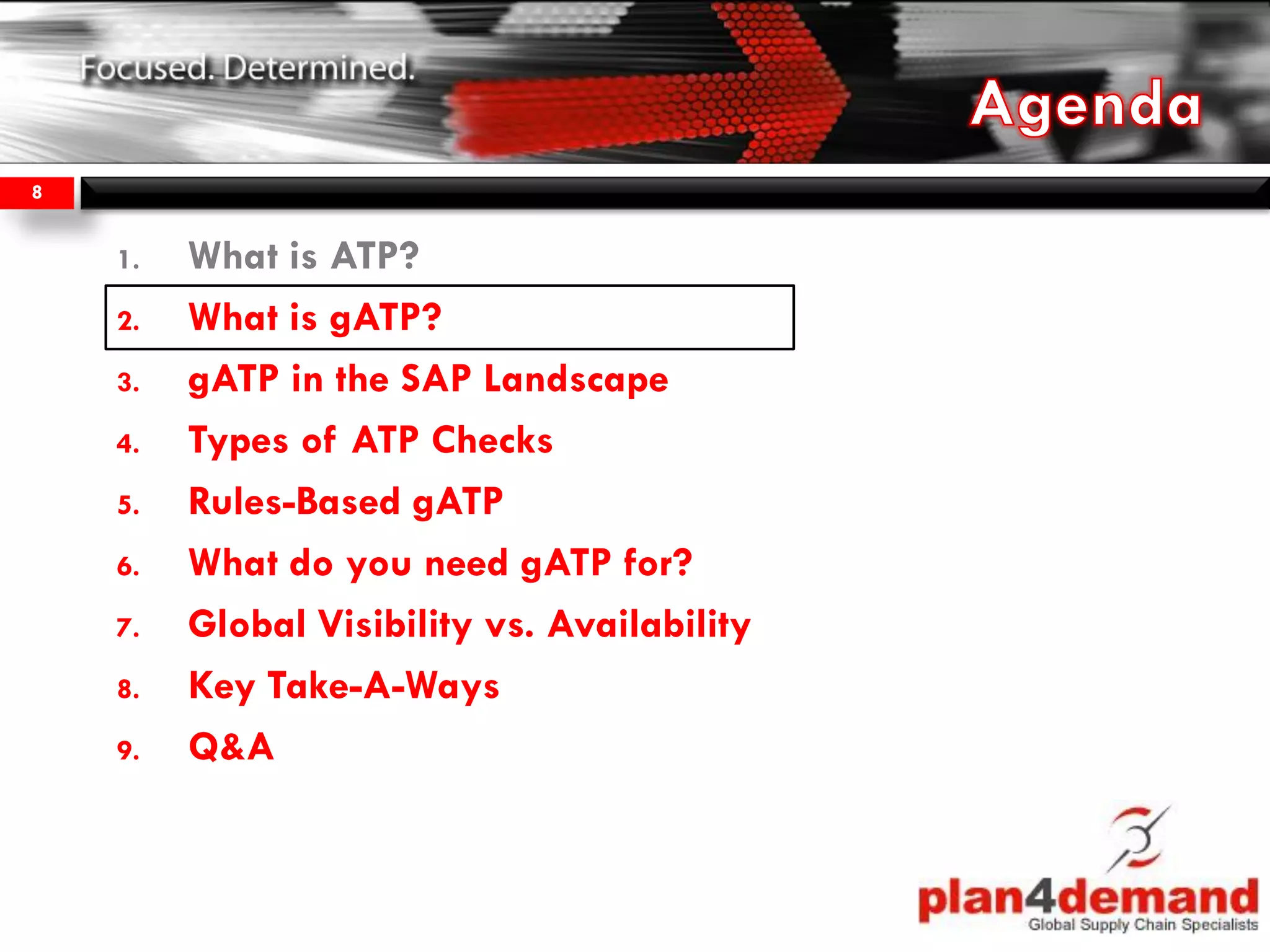 Focused. Determined.

Agenda

8

1. What is ATP?
2. What is gATP?
3. gATP in the SAP Landscape
4. Types of ATP Checks
5. Rules-Based gATP
6. What do you need gATP for?
7. Global Visibility vs. Availability
8. Key Take-A-Ways
9. Q&A

plan4demand
Global Supply Chain Specialists